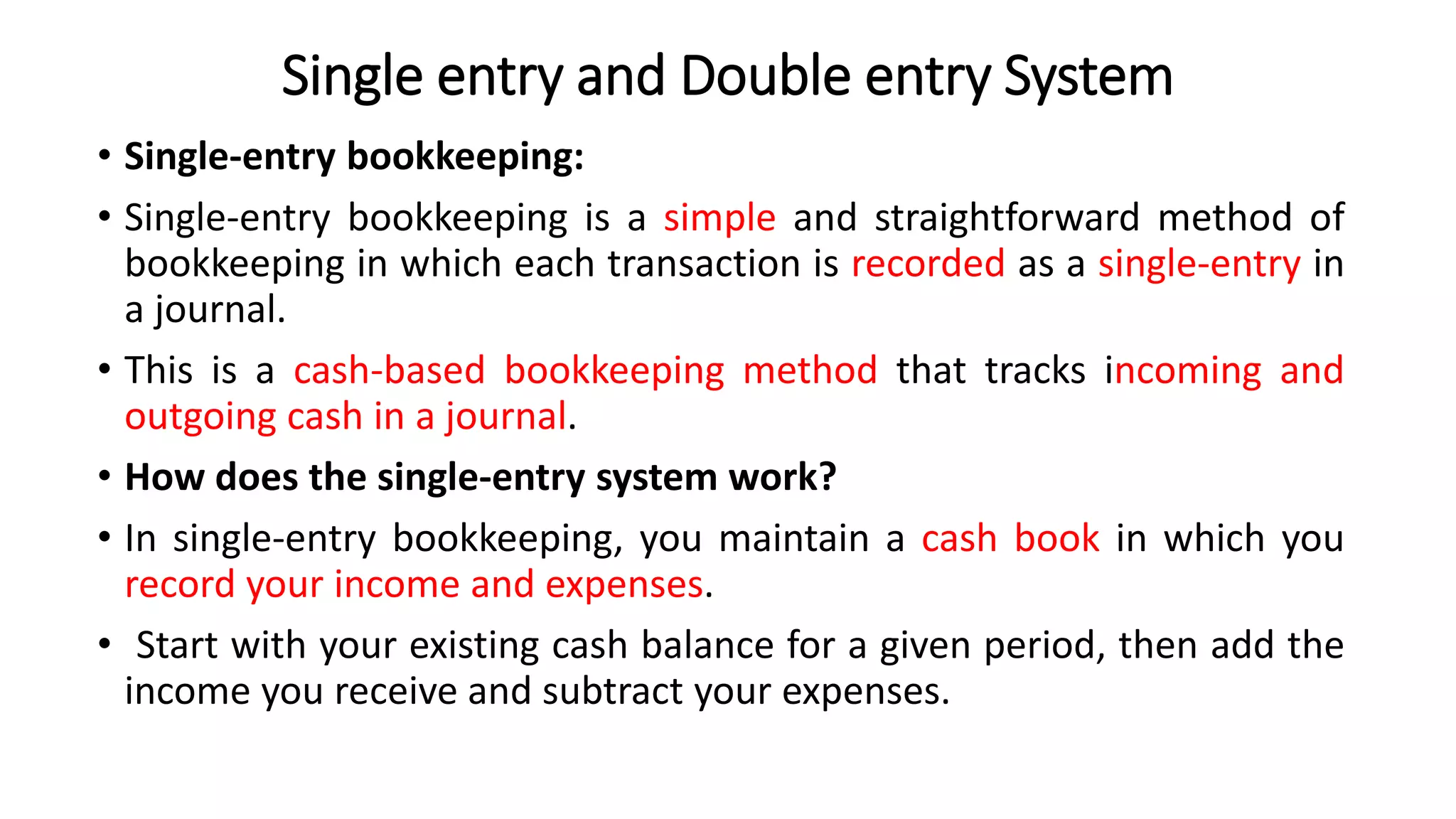 Single entry and Double entry System

• Single-entry bookkeeping:

• Single-entry bookkeeping is a simple and straightforward method of bookkeeping in which each transaction is recorded as a single-entry in a journal.

• This is a cash-based bookkeeping method that tracks incoming and outgoing cash in a journal.

• How does the single-entry system work?

• In single-entry bookkeeping, you maintain a cash book in which you record your income and expenses.

• Start with your existing cash balance for a given period, then add the income you receive and subtract your expenses.